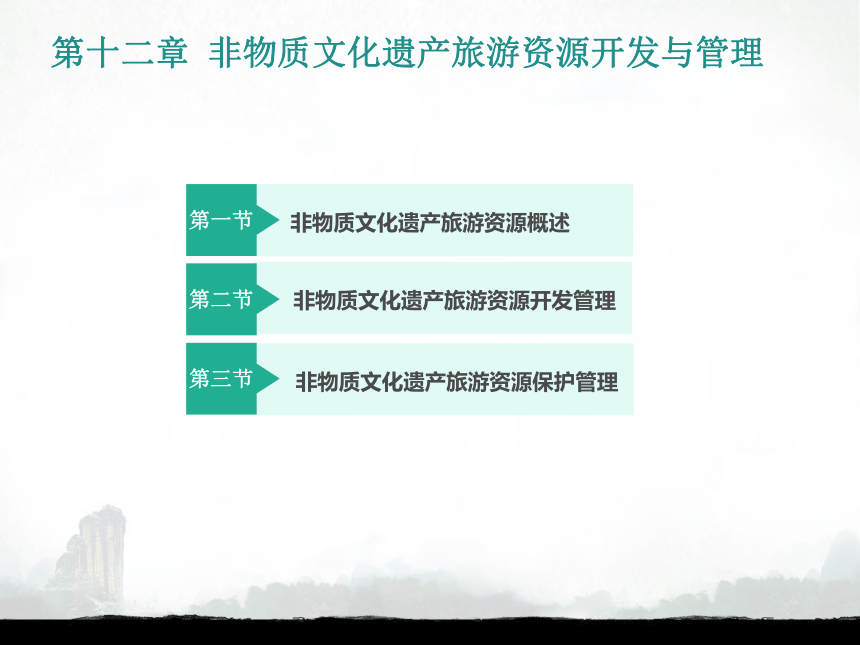 第十二章 非物质文化遗产旅游资源开发与管理

第一节 非物质文化遗产旅游资源概述

第二节 非物质文化遗产旅游资源开发管理

第三节 非物质文化遗产旅游资源保护管理